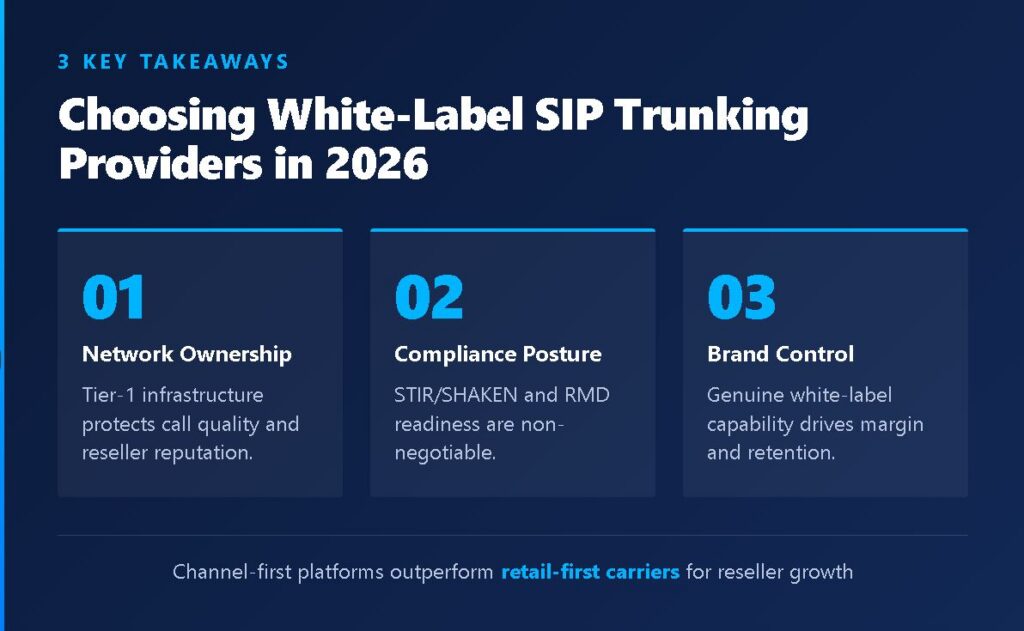 3 KEY TAKEAWAYS

Choosing White-Label SIP Trunking Providers in 2026

01

Network Ownership

Tier-1 infrastructure protects call quality and reseller reputation.

02

Compliance Posture

STIR/SHAKEN and RMD readiness are non-negotiable.

03

Brand Control

Genuine white-label capability drives margin and retention.

Channel-first platforms outperform retail-first carriers for reseller growth